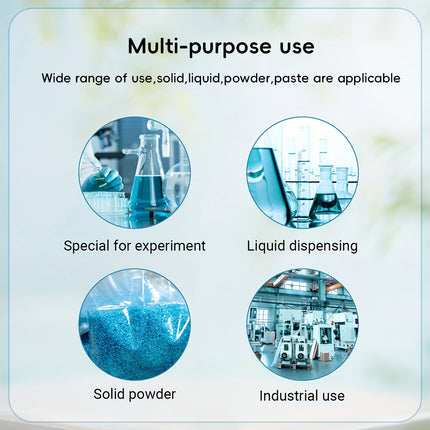 Multi-purpose use

Wide range of use,solid,liquid,powder,paste are applicable

Special for experiment

Liquid dispensing

Solid powder

Industrial use